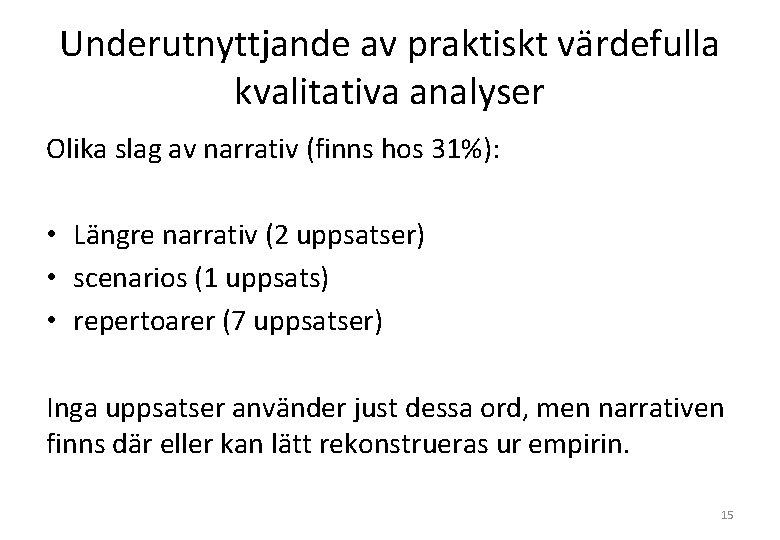 Underutnyttjande av praktiskt värdefulla kvalitativa analyser

Olika slag av narrativ (finns hos 31%):

• Längre narrativ (2 uppsatser)
• scenarios (1 uppsats)
• repertoarer (7 uppsatser)

Inga uppsatser använder just dessa ord, men narrativen finns där eller kan lätt rekonstrueras ur empirin.

15